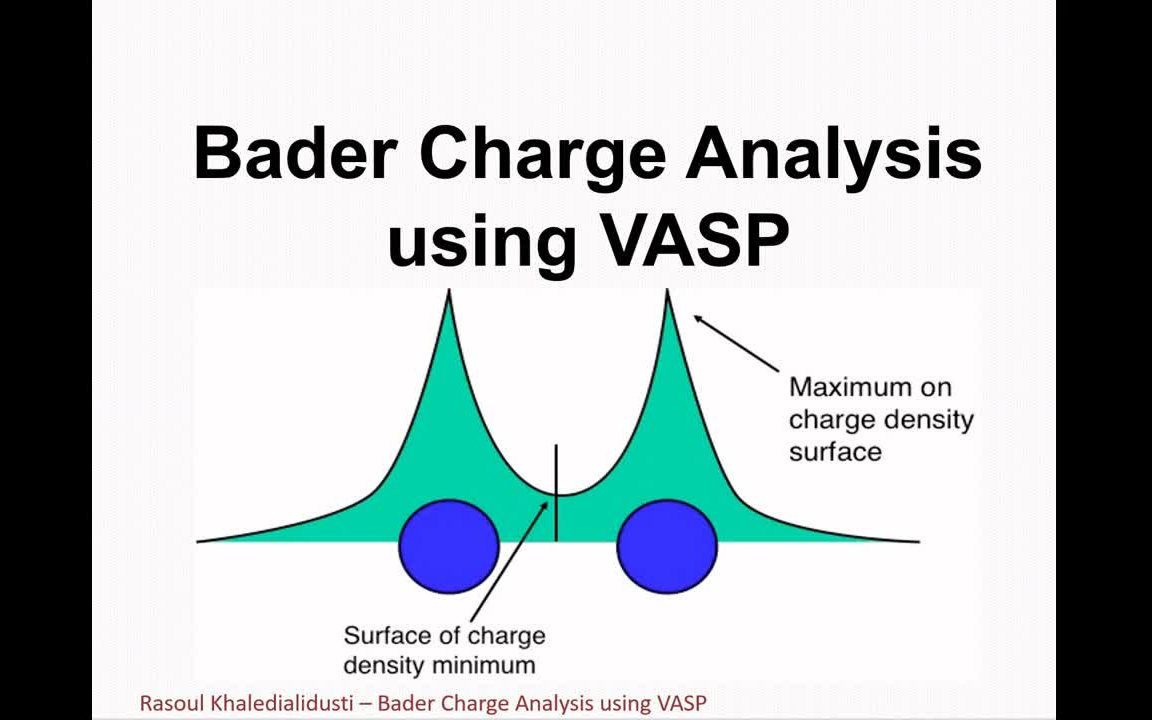 Bader Charge Analysis using VASP

Maximum on charge density surface

Surface of charge density minimum

Rasoul Khaledialidusti – Bader Charge Analysis using VASP